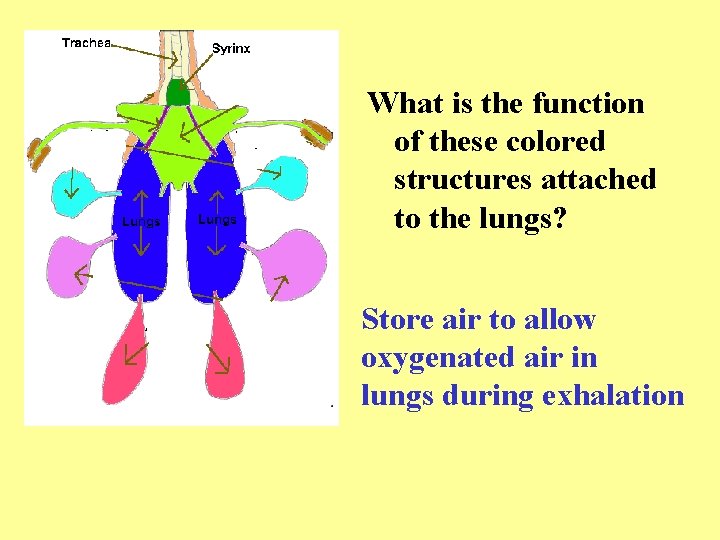 Trachea
Syrinx
Lungs
Lungs

What is the function of these colored structures attached to the lungs?

Store air to allow oxygenated air in lungs during exhalation